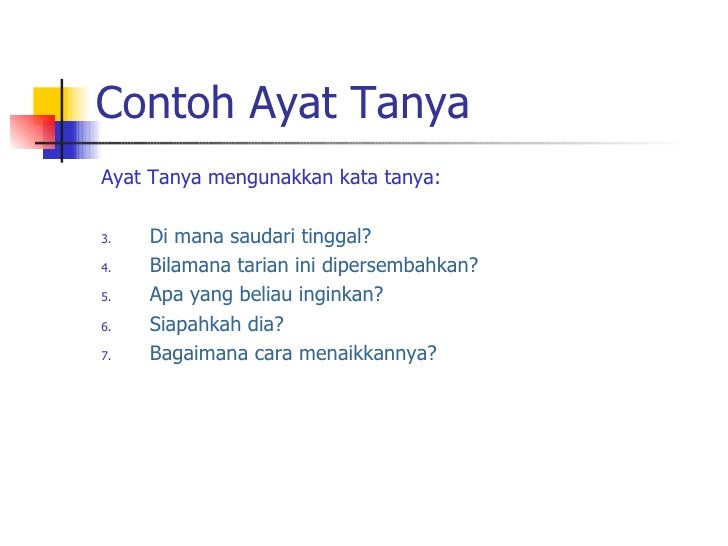 Contoh Ayat Tanya

Ayat Tanya mengunakkan kata tanya:

3. Di mana saudari tinggal?
4. Bilamana tarian ini dipersembahkan?
5. Apa yang beliau inginkan?
6. Siapahkah dia?
7. Bagaimana cara menaikkannya?